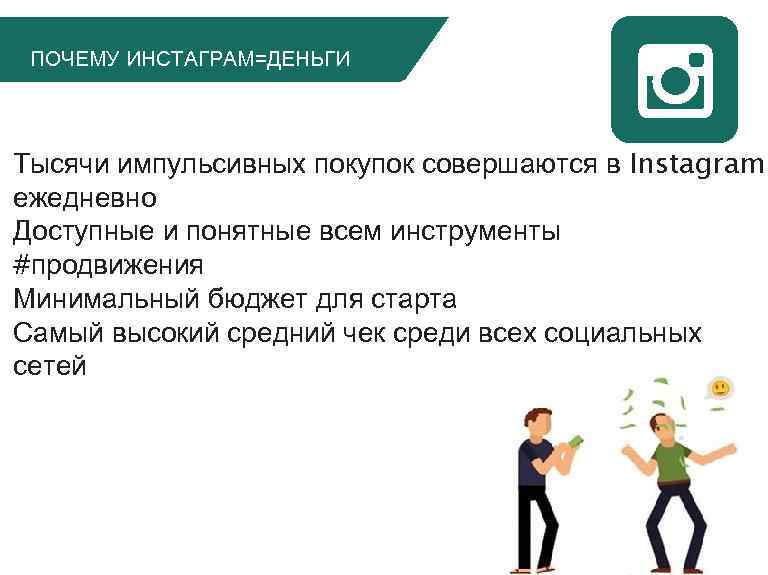 ПОЧЕМУ ИНСТАГРАМ=ДЕНЬГИ

Тысячи импульсивных покупок совершаются в Instagram ежедневно
Доступные и понятные всем инструменты #продвижения
Минимальный бюджет для старта
Самый высокий средний чек среди всех социальных сетей